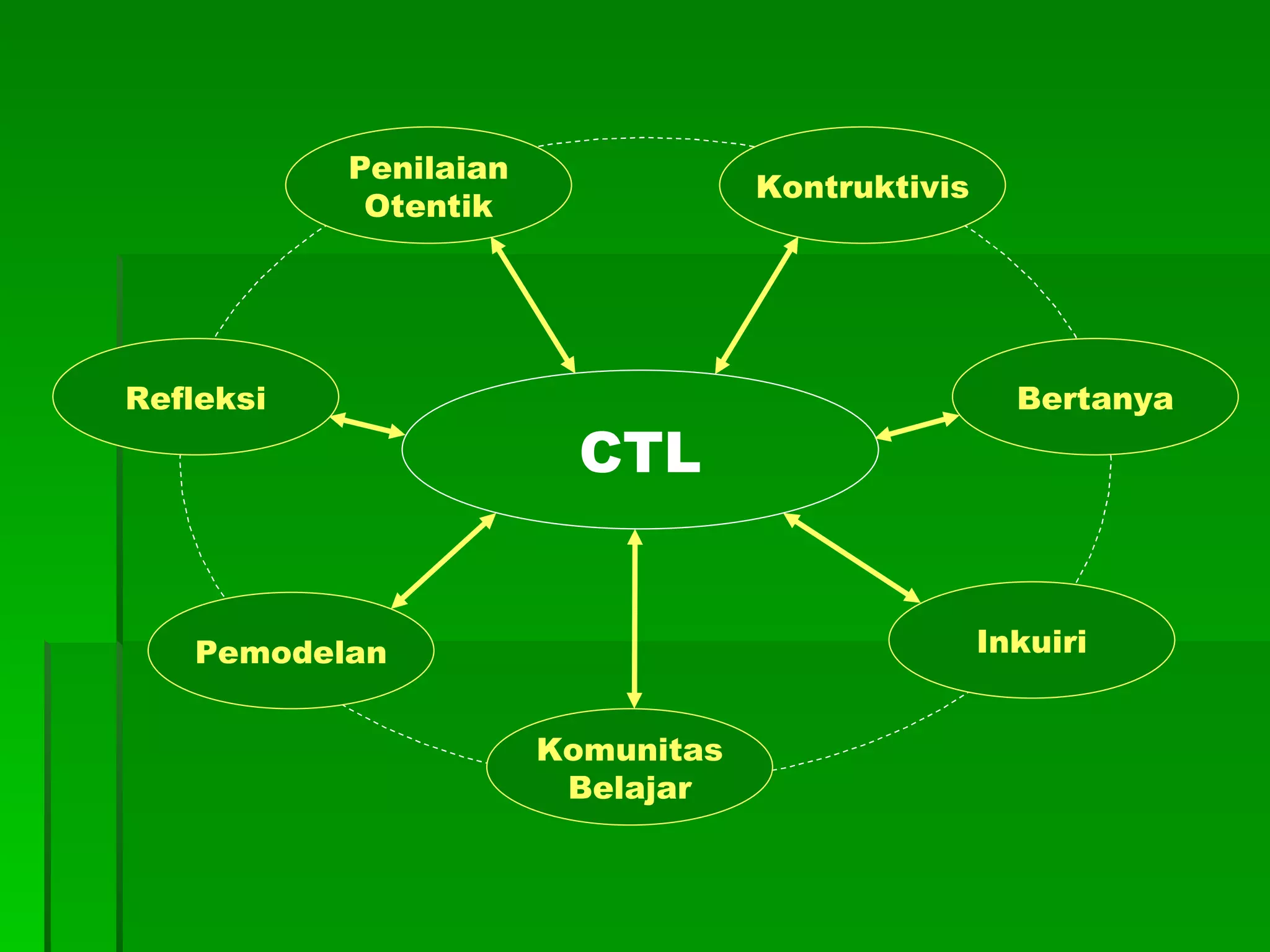 Penilaian Otentik

Kontruktivis

Refleksi

CTL

Bertanya

Pemodelan

Inkuiri

Komunitas Belajar